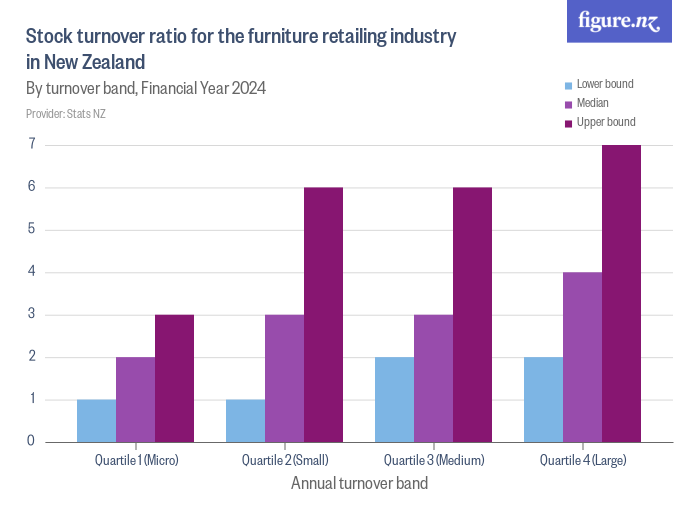 figure.nz

Stock turnover ratio for the furniture retailing industry in New Zealand

By turnover band, Financial Year 2024

Provider: Stats NZ

Lower bound
Median
Upper bound

7
6
5
4
3
2
1
0

Quartile 1 (Micro)
Quartile 2 (Small)
Quartile 3 (Medium)
Quartile 4 (Large)

Annual turnover band